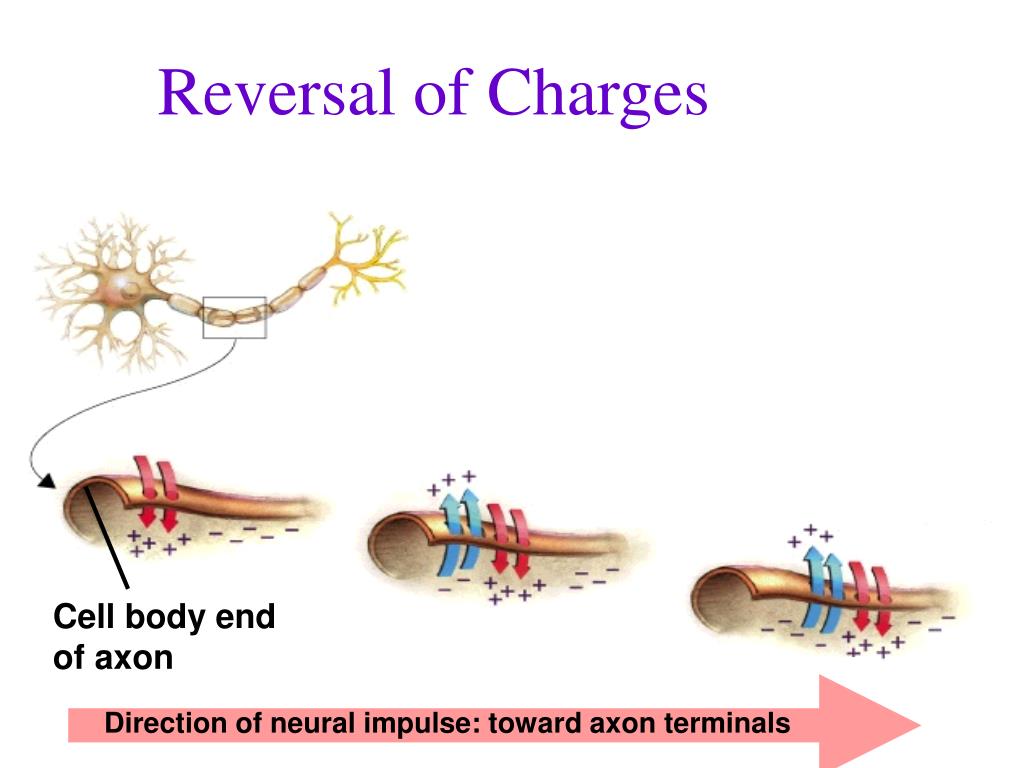 Reversal of Charges

Cell body end of axon

Direction of neural impulse: toward axon terminals